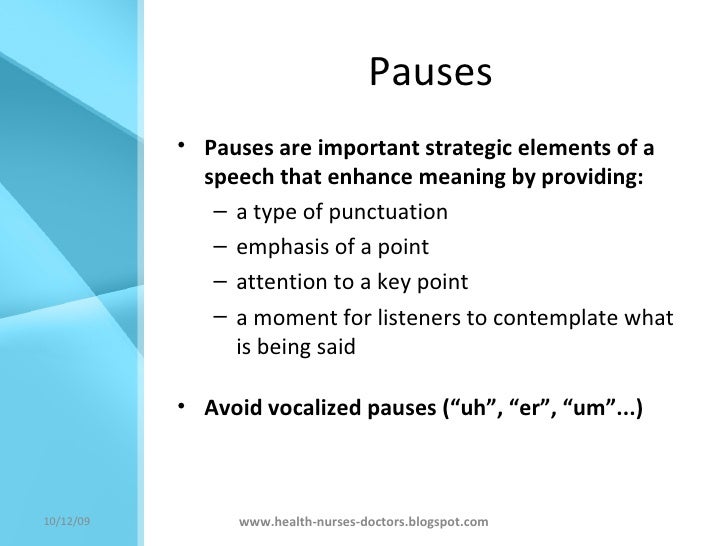 Pauses

• Pauses are important strategic elements of a speech that enhance meaning by providing:
– a type of punctuation
– emphasis of a point
– attention to a key point
– a moment for listeners to contemplate what is being said

• Avoid vocalized pauses (“uh”, “er”, “um”...)

10/12/09

www.health-nurses-doctors.blogspot.com